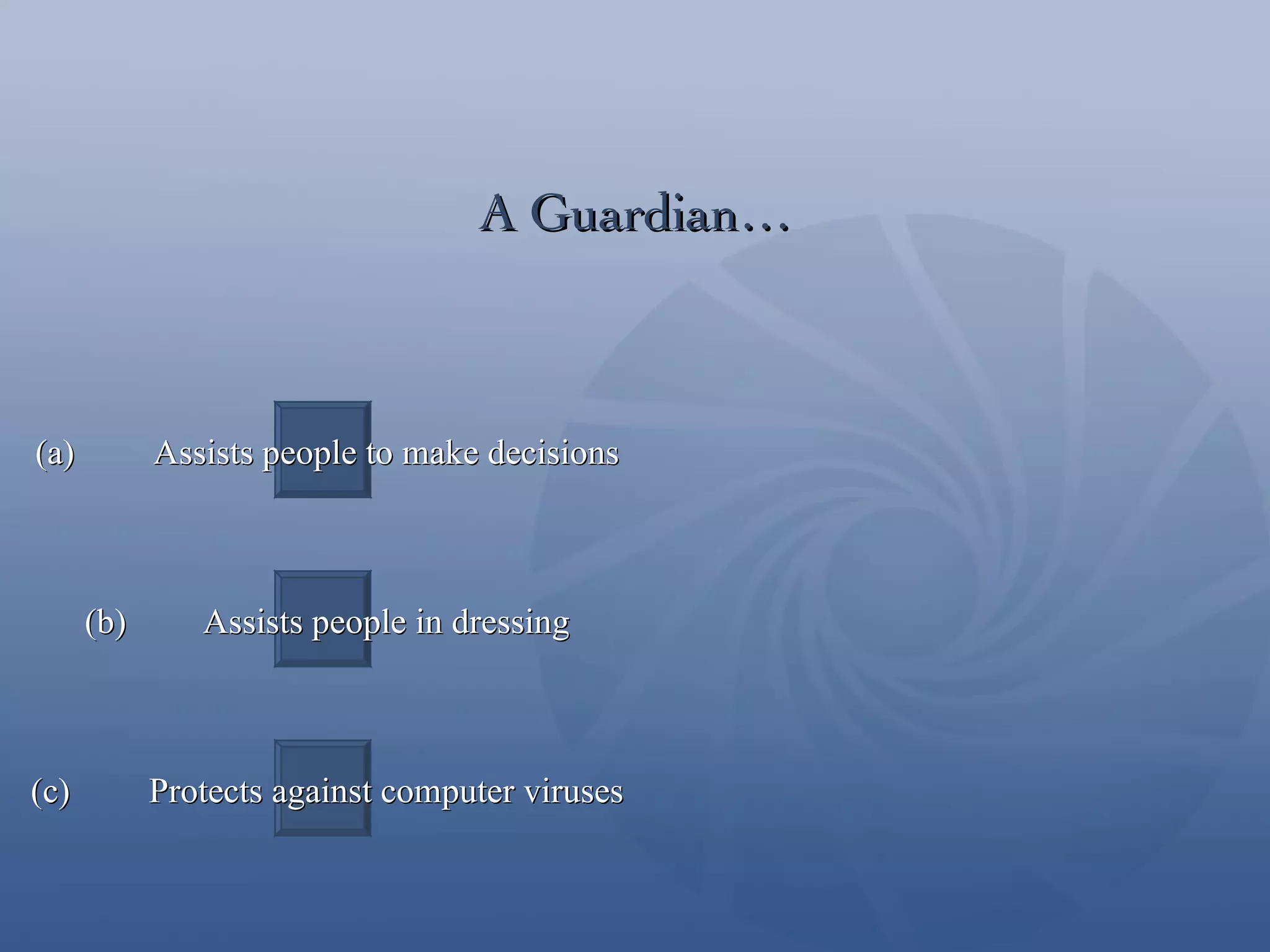 A Guardian…

(a) Assists people to make decisions

(b) Assists people in dressing

(c) Protects against computer viruses